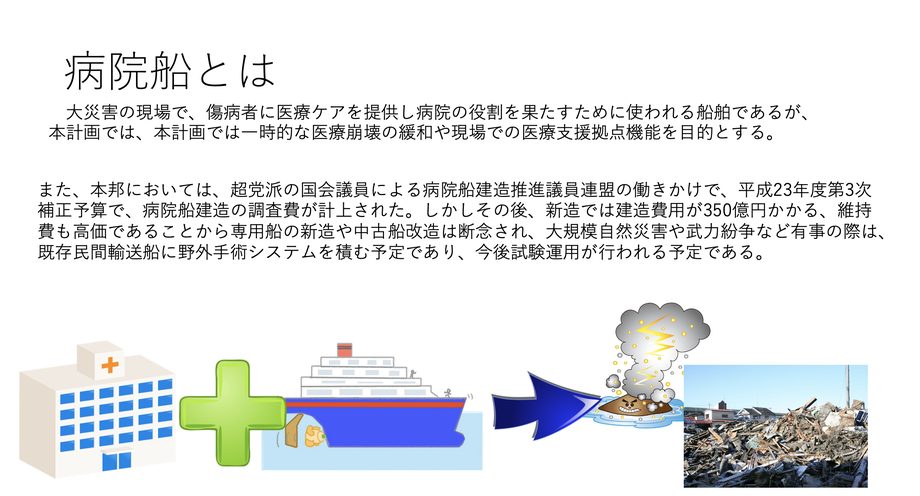 病院船とは

大災害の現場で、傷病者に医療ケアを提供し病院の役割を果たすために使われる船舶であるが、本計画では、本計画では一時的な医療崩壊の緩和や現場での医療支援拠点機能を目的とする。

また、本邦においては、超党派の国会議員による病院船建造推進議員連盟の働きかけで、平成23年度第3次補正予算で、病院船建造の調査費が計上された。しかしその後、新造では建造費用が350億円かかる、維持費も高価であることから専用船の新造や中古船改造は断念され、大規模自然災害や武力紛争など有事の際は、既存民間輸送船に野外手術システムを積む予定であり、今後試験運用が行われる予定である。